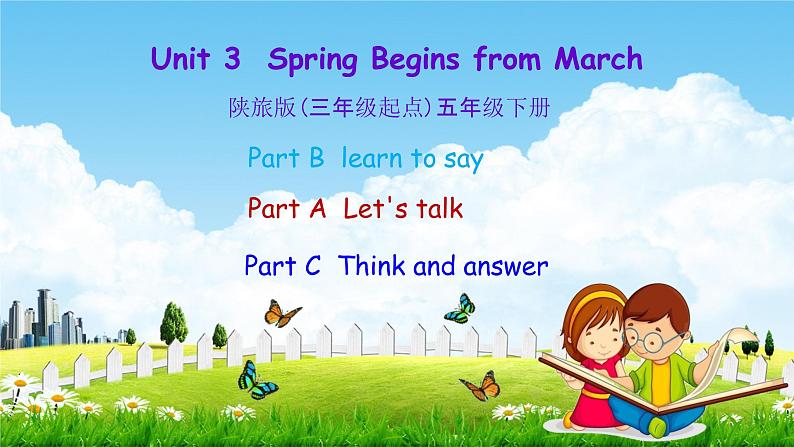 Unit 3 Spring Begins from March

陕旅版(三年级起点)五年级下册

Part B learn to say

Part A Let's talk

Part C Think and answer